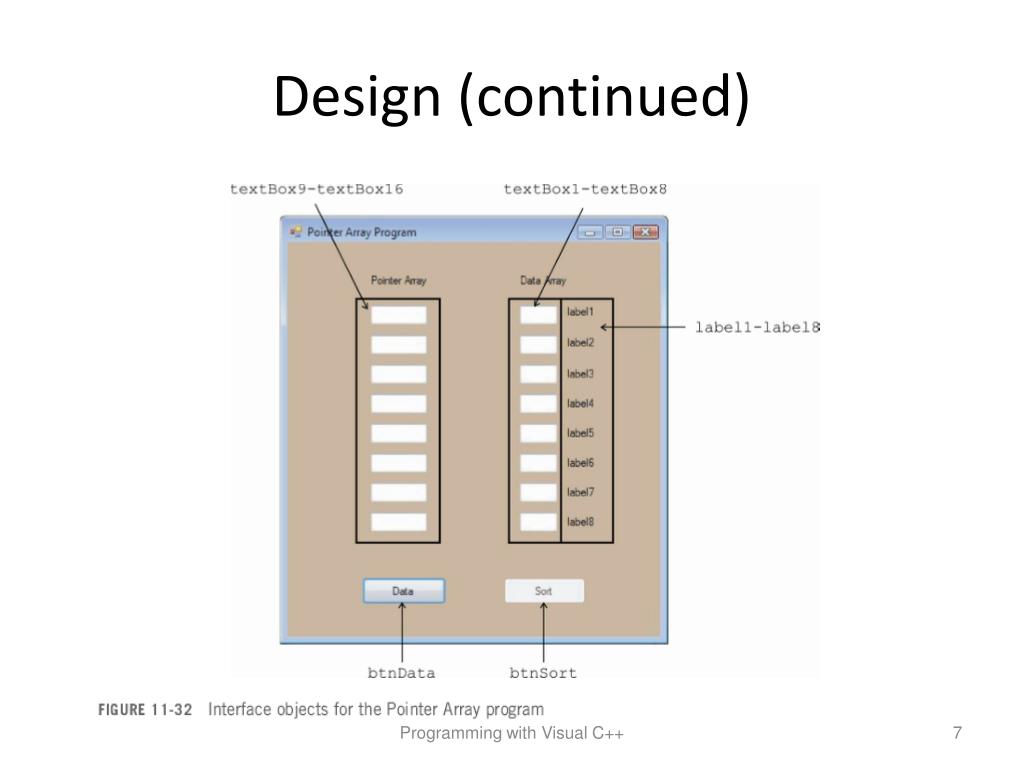 Design (continued)

textBox9-textBox16

textBox1-textBox8

Pointer Array Program

Pointer Array

Data Array

label1

label2

label3

label4

label5

label6

label7

label8

label1-label8

Data

Sort

btnData

btnSort

FIGURE 11-32 Interface objects for the Pointer Array program

Programming with Visual C++

7